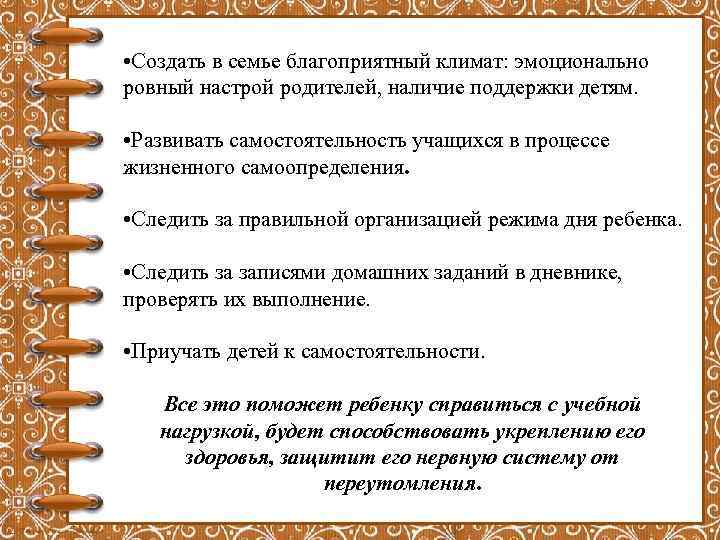 •Создать в семье благоприятный климат: эмоционально ровный настрой родителей, наличие поддержки детям.

•Развивать самостоятельность учащихся в процессе жизненного самоопределения.

•Следить за правильной организацией режима дня ребенка.

•Следить за записями домашних заданий в дневнике, проверять их выполнение.

•Приучать детей к самостоятельности.

Все это поможет ребенку справиться с учебной нагрузкой, будет способствовать укреплению его здоровья, защитит его нервную систему от переутомления.